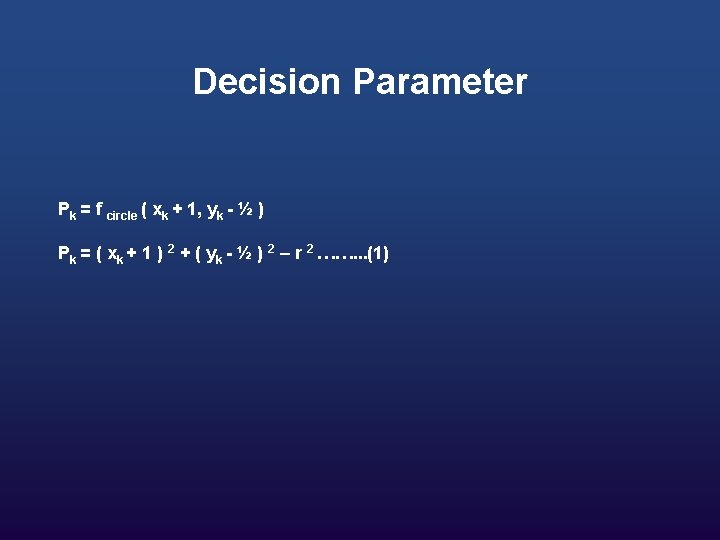 Decision Parameter

$P_k = f_{circle} ( x_k + 1, y_k - ½ )$

$P_k = ( x_k + 1 )^2 + ( y_k - ½ )^2 – r^2$……...(1)